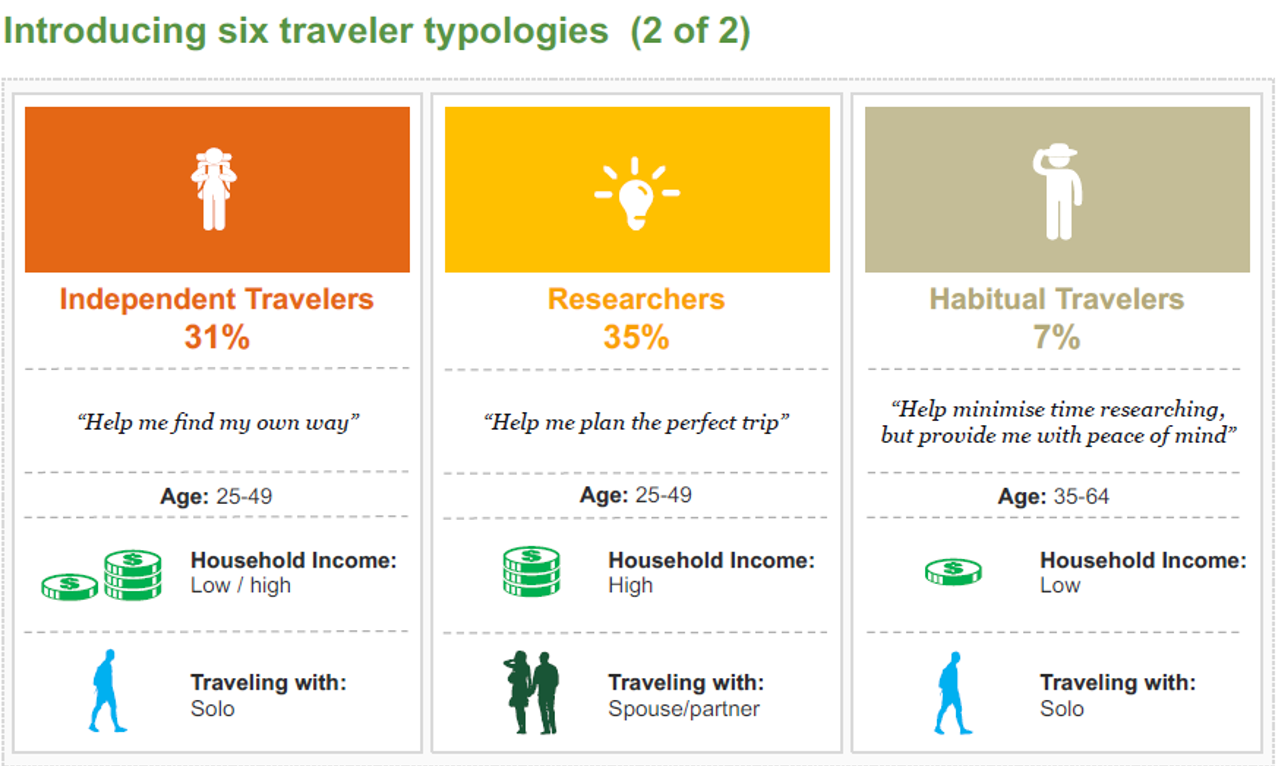 Introducing six traveler typologies (2 of 2)

Independent Travelers
31%

"Help me find my own way"

Age: 25-49

Household Income:
Low / high

Traveling with:
Solo

Researchers
35%

"Help me plan the perfect trip"

Age: 25-49

Household Income:
High

Traveling with:
Spouse/partner

Habitual Travelers
7%

"Help minimise time researching, but provide me with peace of mind"

Age: 35-64

Household Income:
Low

Traveling with:
Solo